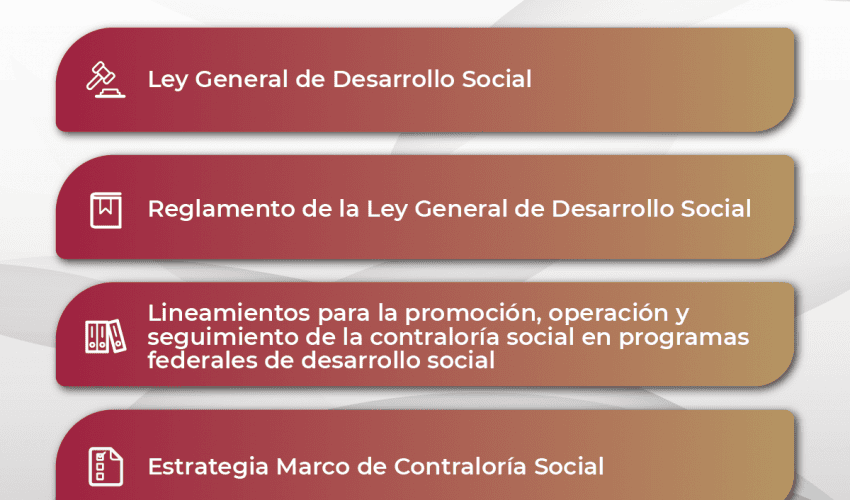 Ley General de Desarrollo Social

Reglamento de la Ley General de Desarrollo Social

Lineamientos para la promoción, operación y seguimiento de la contraloría social en programas federales de desarrollo social

Estrategia Marco de Contraloría Social